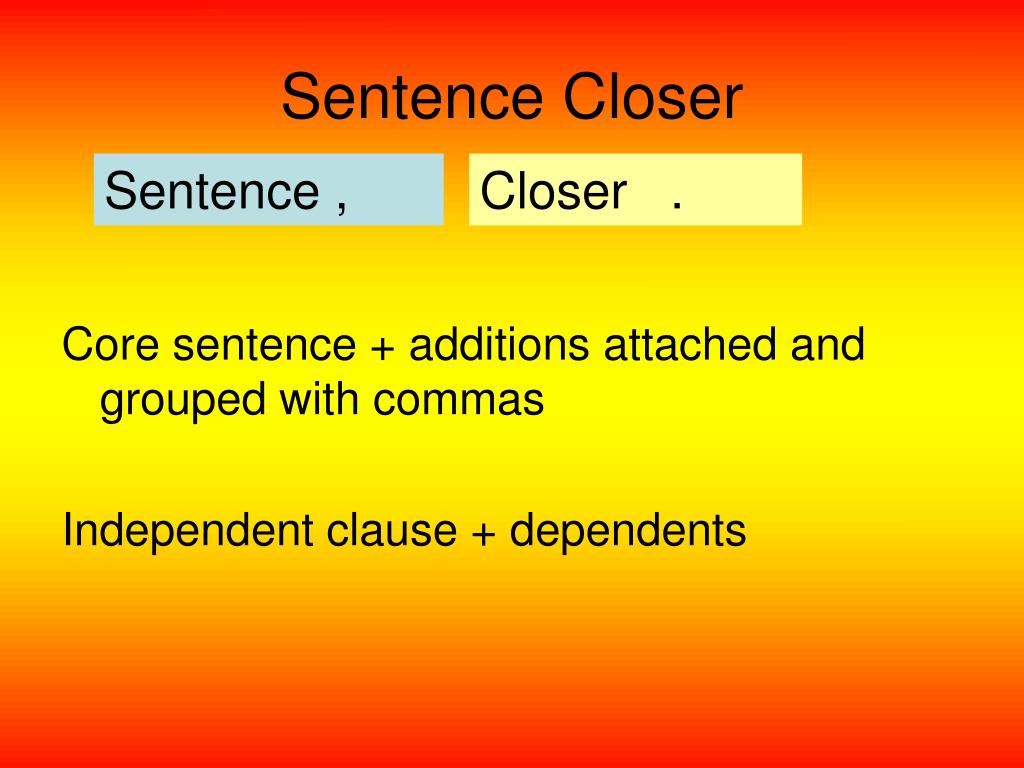 Sentence Closer

Sentence ,

Closer .

Core sentence + additions attached and grouped with commas

Independent clause + dependents